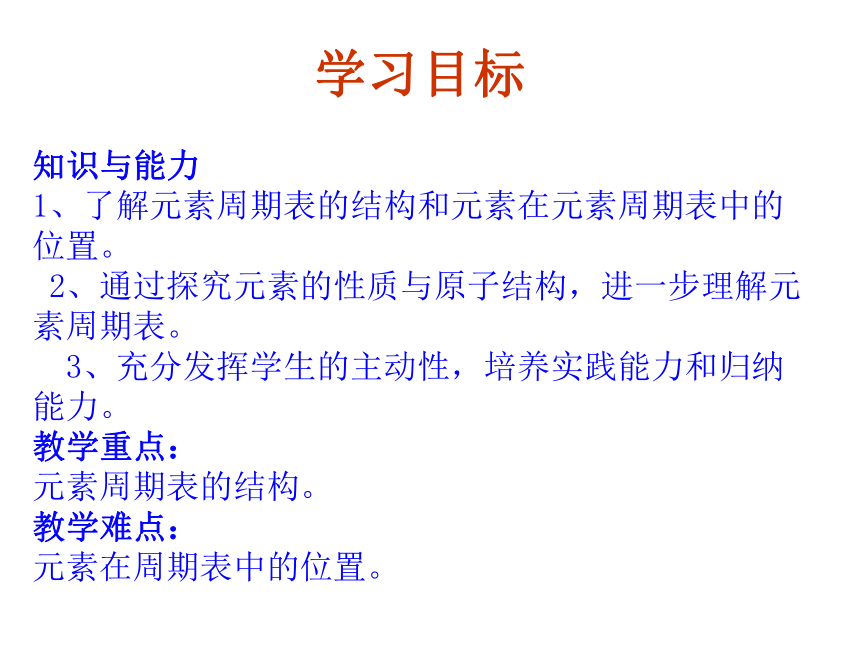 学习目标

知识与能力
1、了解元素周期表的结构和元素在元素周期表中的位置。
2、通过探究元素的性质与原子结构，进一步理解元素周期表。
3、充分发挥学生的主动性，培养实践能力和归纳能力。
教学重点：
元素周期表的结构。
教学难点：
元素在周期表中的位置。